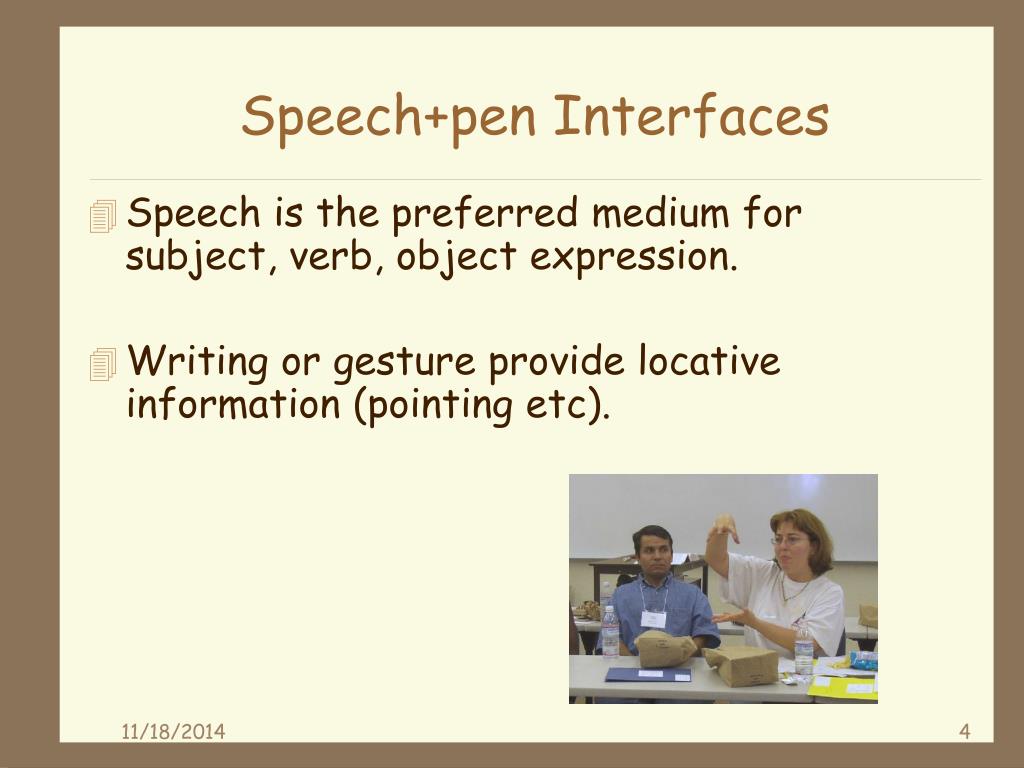 Speech+pen Interfaces

Speech is the preferred medium for subject, verb, object expression.

Writing or gesture provide locative information (pointing etc).

11/18/2014

4